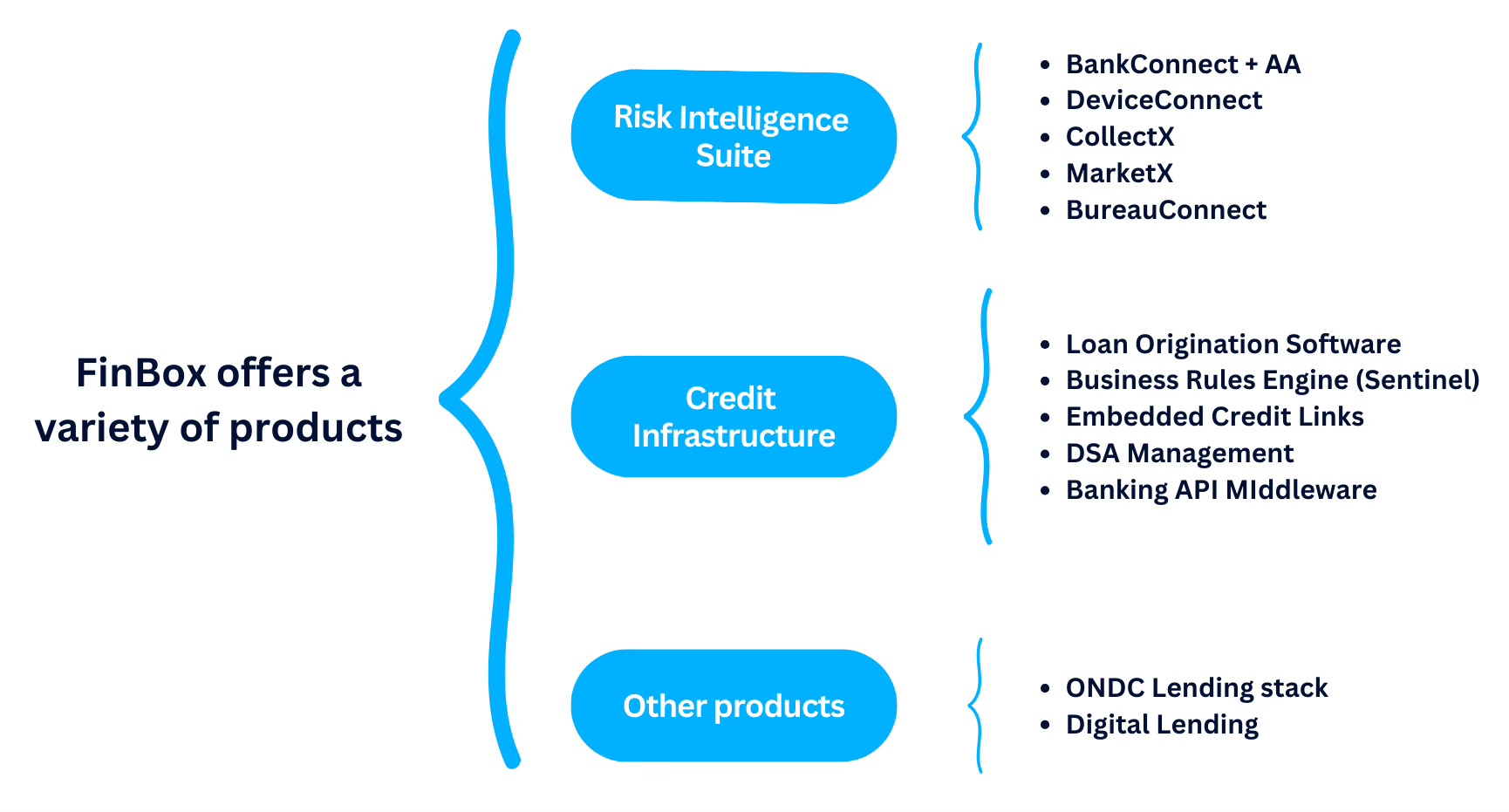 FinBox offers a variety of products

Risk Intelligence Suite

- BankConnect + AA
- DeviceConnect
- CollectX
- MarketX
- BureauConnect

Credit Infrastructure

- Loan Origination Software
- Business Rules Engine (Sentinel)
- Embedded Credit Links
- DSA Management
- Banking API MIddleware

Other products

- ONDC Lending stack
- Digital Lending